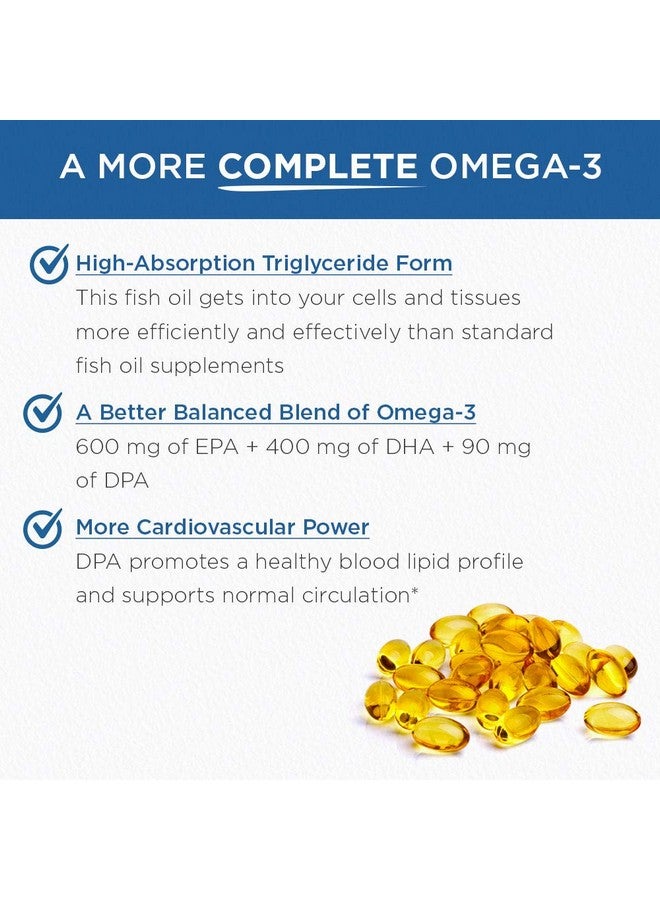 A MORE COMPLETE OMEGA-3

High-Absorption Triglyceride Form
This fish oil gets into your cells and tissues more efficiently and effectively than standard fish oil supplements

A Better Balanced Blend of Omega-3
600 mg of EPA + 400 mg of DHA + 90 mg of DPA

More Cardiovascular Power
DPA promotes a healthy blood lipid profile and supports normal circulation*